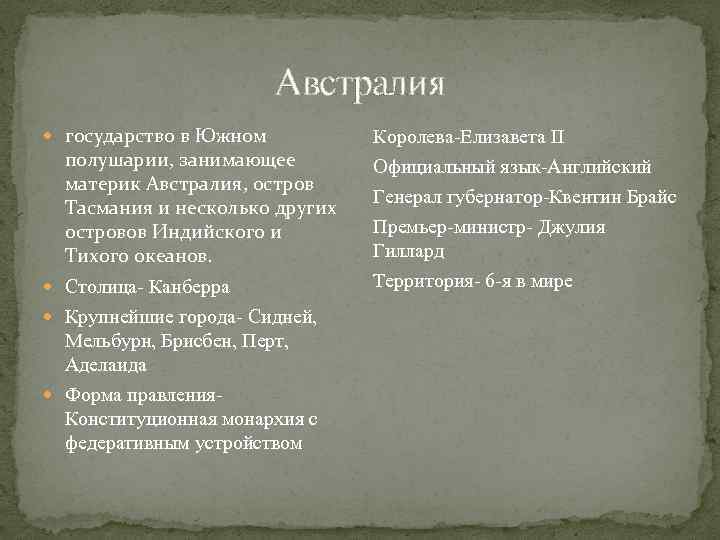 Австралия

государство в Южном полушарии, занимающее материк Австралия, остров Тасмания и несколько других островов Индийского и Тихого океанов.

Столица- Канберра

Крупнейшие города- Сидней, Мельбурн, Брисбен, Перт, Аделаида

Форма правления- Конституционная монархия с федеративным устройством

Королева-Елизавета II

Официальный язык-Английский

Генерал губернатор-Квентин Брайс

Премьер-министр- Джулия Гиллард

Территория- 6-я в мире